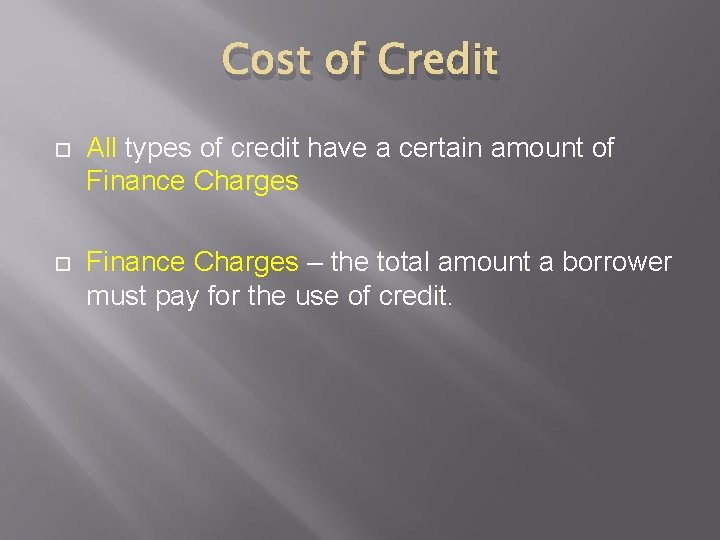 Cost of Credit

All types of credit have a certain amount of Finance Charges

Finance Charges – the total amount a borrower must pay for the use of credit.